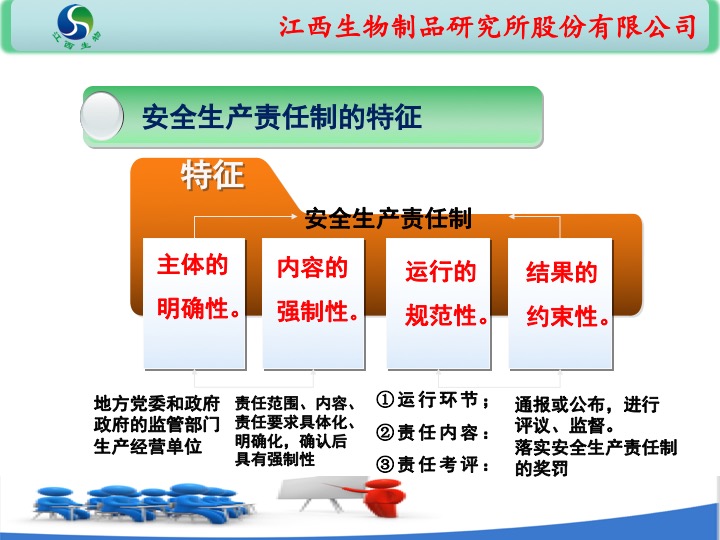 江西生物

江西生物制品研究所股份有限公司

安全生产责任制的特征

特征

安全生产责任制

主体的明确性。

内容的强制性。

运行的规范性。

结果的约束性。

地方党委和政府
政府的监管部门
生产经营单位

责任范围、内容、责任要求具体化、明确化，确认后具有强制性

①运行环节；
②责任内容：
③责任考评：

通报或公布，进行评议、监督。
落实安全生产责任制的奖罚